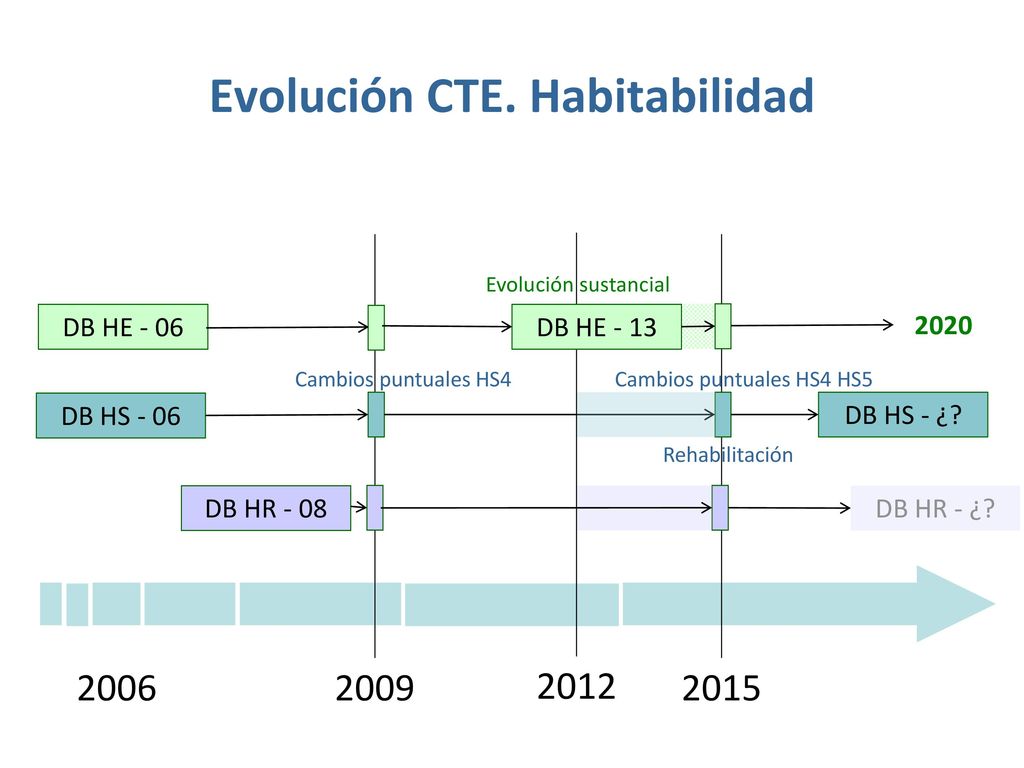 Evolución CTE. Habitabilidad

Evolución sustancial

DB HE - 06

DB HE - 13

2020

Cambios puntuales HS4

Cambios puntuales HS4 HS5

DB HS - 06

DB HS - ¿?

Rehabilitación

DB HR - 08

DB HR - ¿?

2006

2009

2012

2015